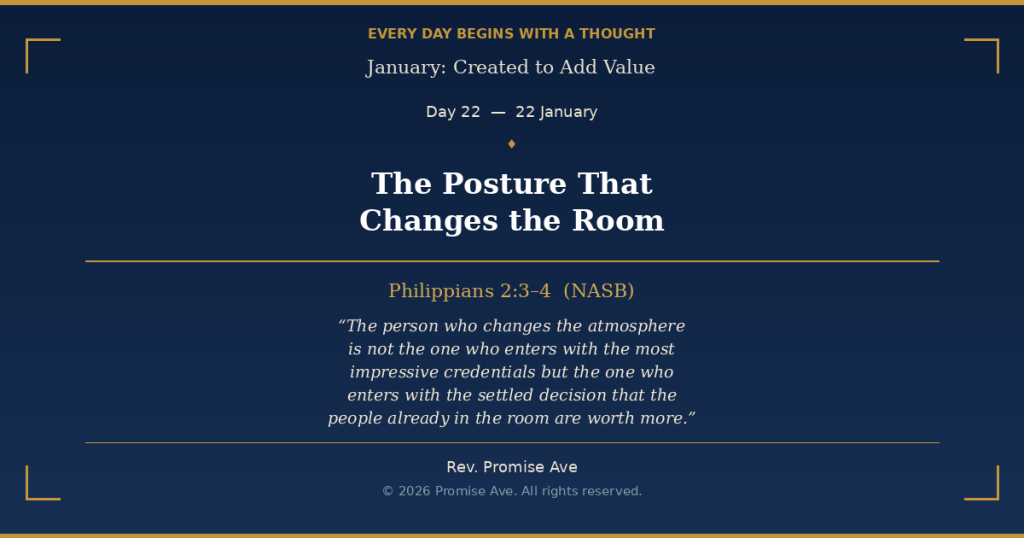 EVERY DAY BEGINS WITH A THOUGHT

January: Created to Add Value

Day 22 — 22 January

The Posture That Changes the Room

Philippians 2:3–4 (NASB)

“The person who changes the atmosphere is not the one who enters with the most impressive credentials but the one who enters with the settled decision that the people already in the room are worth more.”

Rev. Promise Ave

© 2026 Promise Ave. All rights reserved.